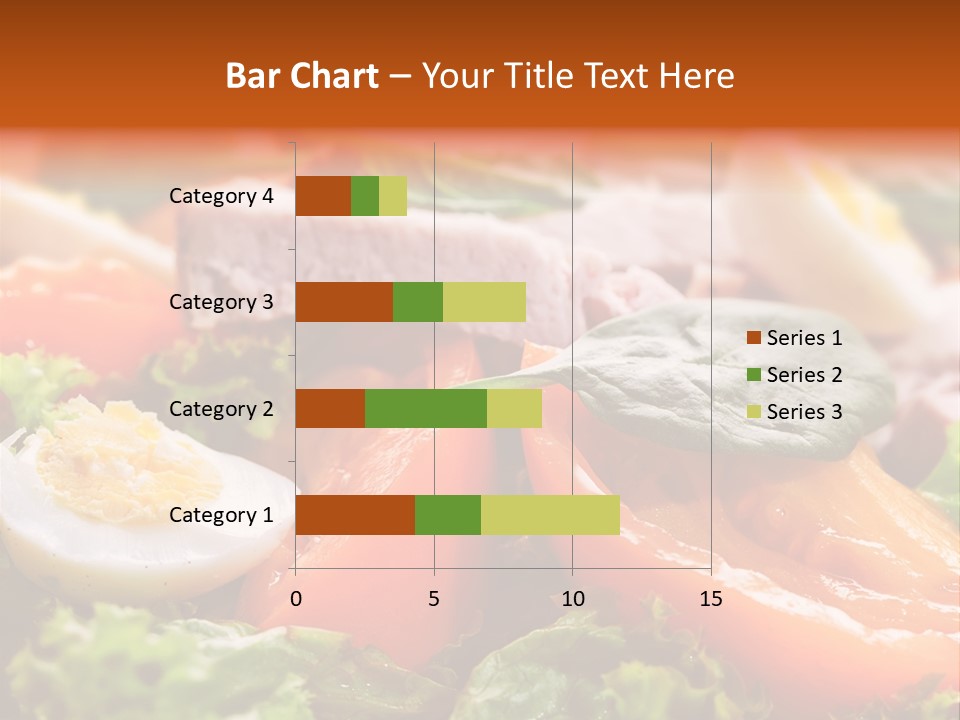 Bar Chart – Your Title Text Here

Category 4
Category 3
Category 2
Category 1

0
5
10
15

Series 1
Series 2
Series 3